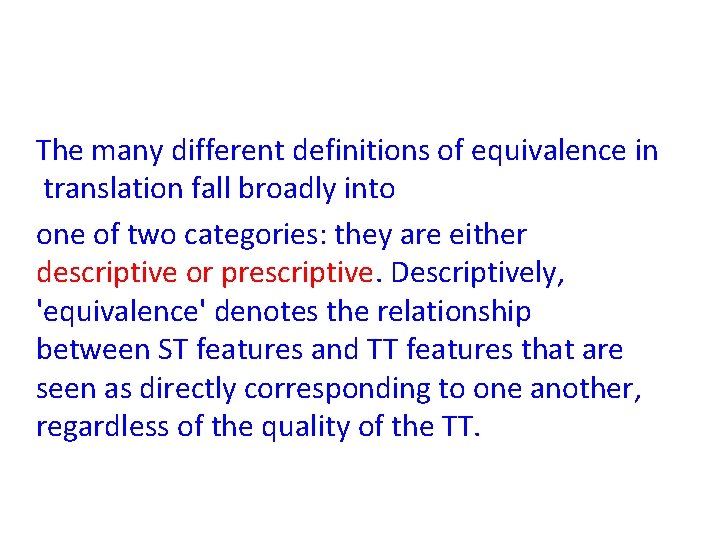 The many different definitions of equivalence in translation fall broadly into

one of two categories: they are either descriptive or prescriptive. Descriptively, 'equivalence' denotes the relationship between ST features and TT features that are seen as directly corresponding to one another, regardless of the quality of the TT.